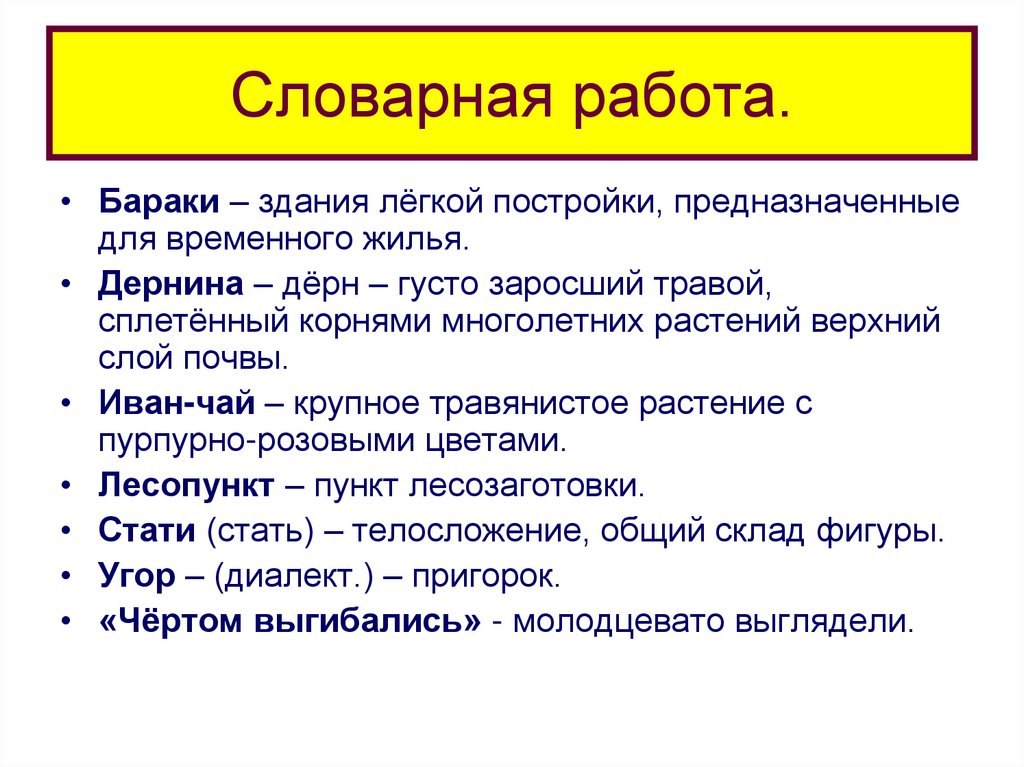 Словарная работа.

• Бараки – здания лёгкой постройки, предназначенные для временного жилья.
• Дернина – дёрн – густо заросший травой, сплетённый корнями многолетних растений верхний слой почвы.
• Иван-чай – крупное травянистое растение с пурпурно-розовыми цветами.
• Лесопункт – пункт лесозаготовки.
• Стати (стать) – телосложение, общий склад фигуры.
• Угор – (диалект.) – пригорок.
• «Чёртом выгибались» - молодцевато выглядели.